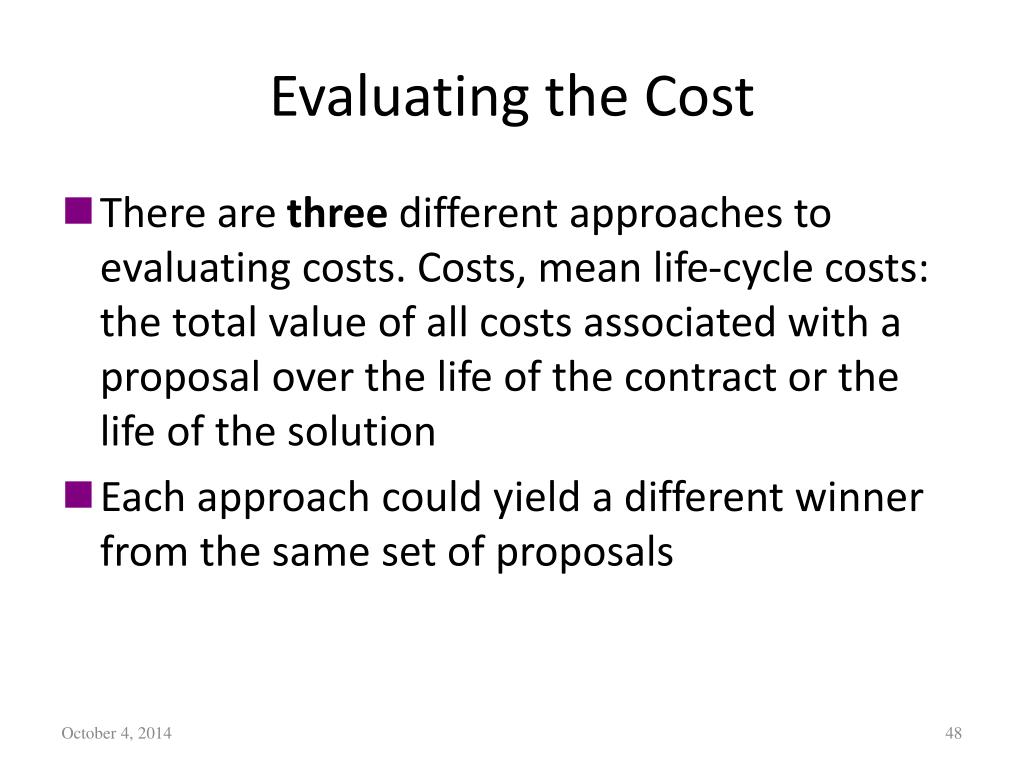 Evaluating the Cost

There are three different approaches to evaluating costs. Costs, mean life-cycle costs: the total value of all costs associated with a proposal over the life of the contract or the life of the solution

Each approach could yield a different winner from the same set of proposals

October 4, 2014

48